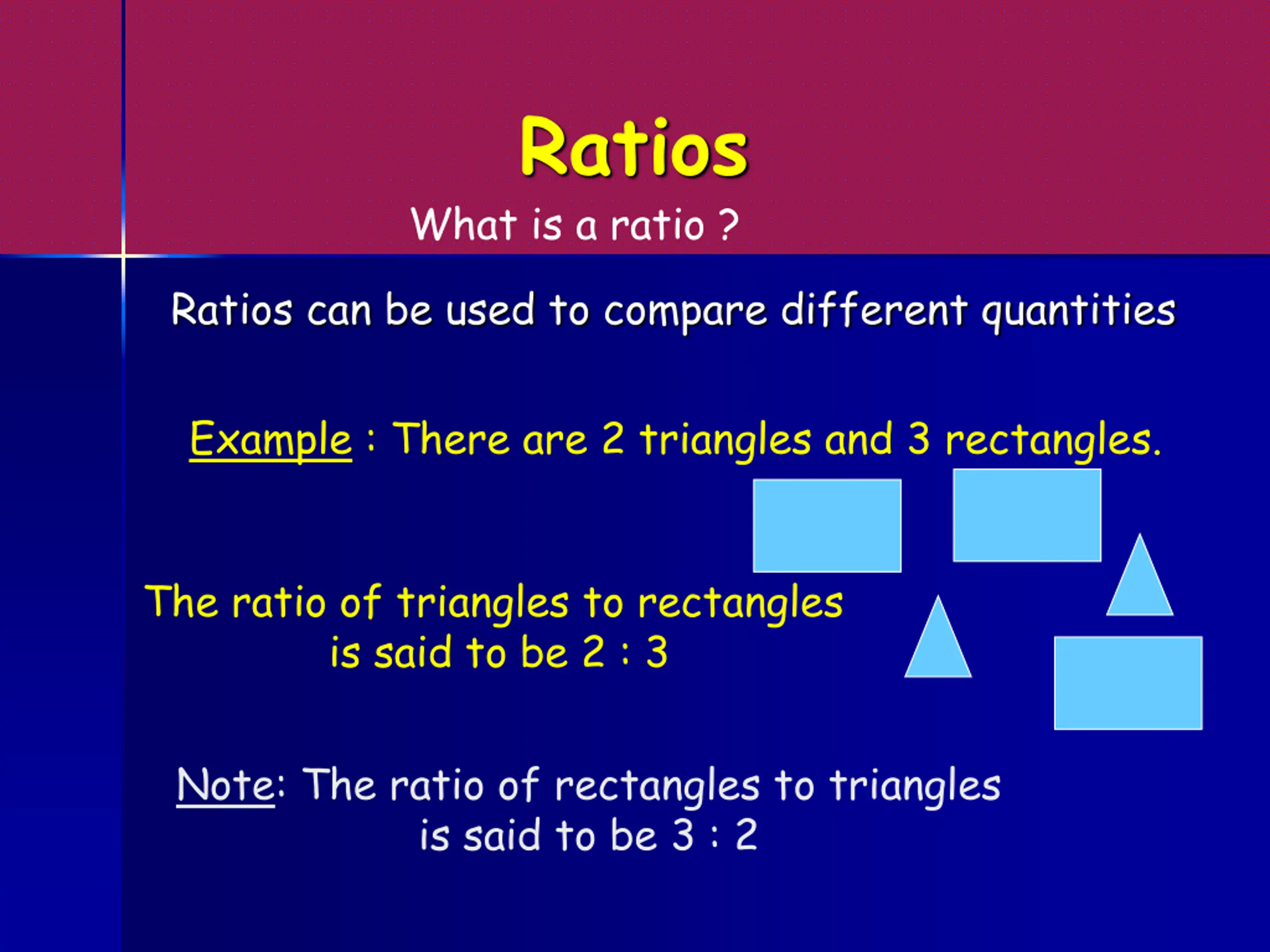 Ratios

What is a ratio ?

Ratios can be used to compare different quantities

Example : There are 2 triangles and 3 rectangles.

The ratio of triangles to rectangles is said to be 2 : 3

Note: The ratio of rectangles to triangles is said to be 3 : 2